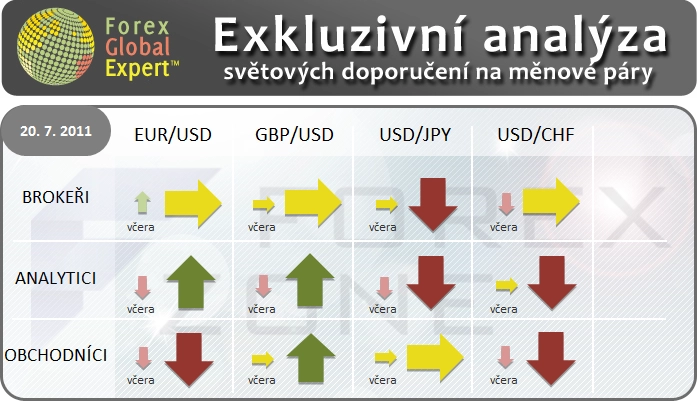 Forex Global Expert™

Exkluzivní analýza
světových doporučení na měnové páry

| 20. 7. 2011 | EUR/USD | GBP/USD | USD/JPY | USD/CHF |
|---|---|---|---|---|
| BROKEŘI | včera | včera | včera | včera |
| ANALYTICI | včera | včera | včera | včera |
| OBCHODNÍCI | včera | včera | včera | včera |

FOREX ZONE